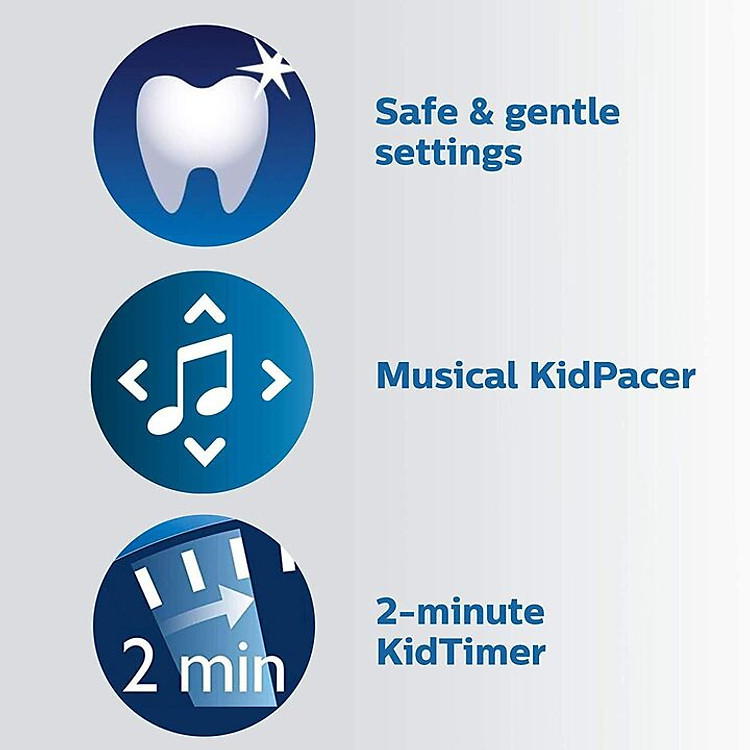 Safe & gentle settings

Musical KidPacer

2 min

2-minute KidTimer